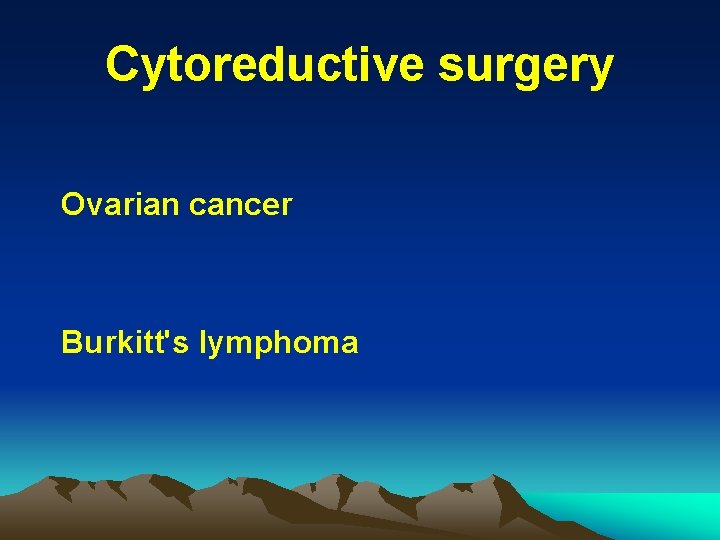 Cytoreductive surgery

Ovarian cancer

Burkitt's lymphoma